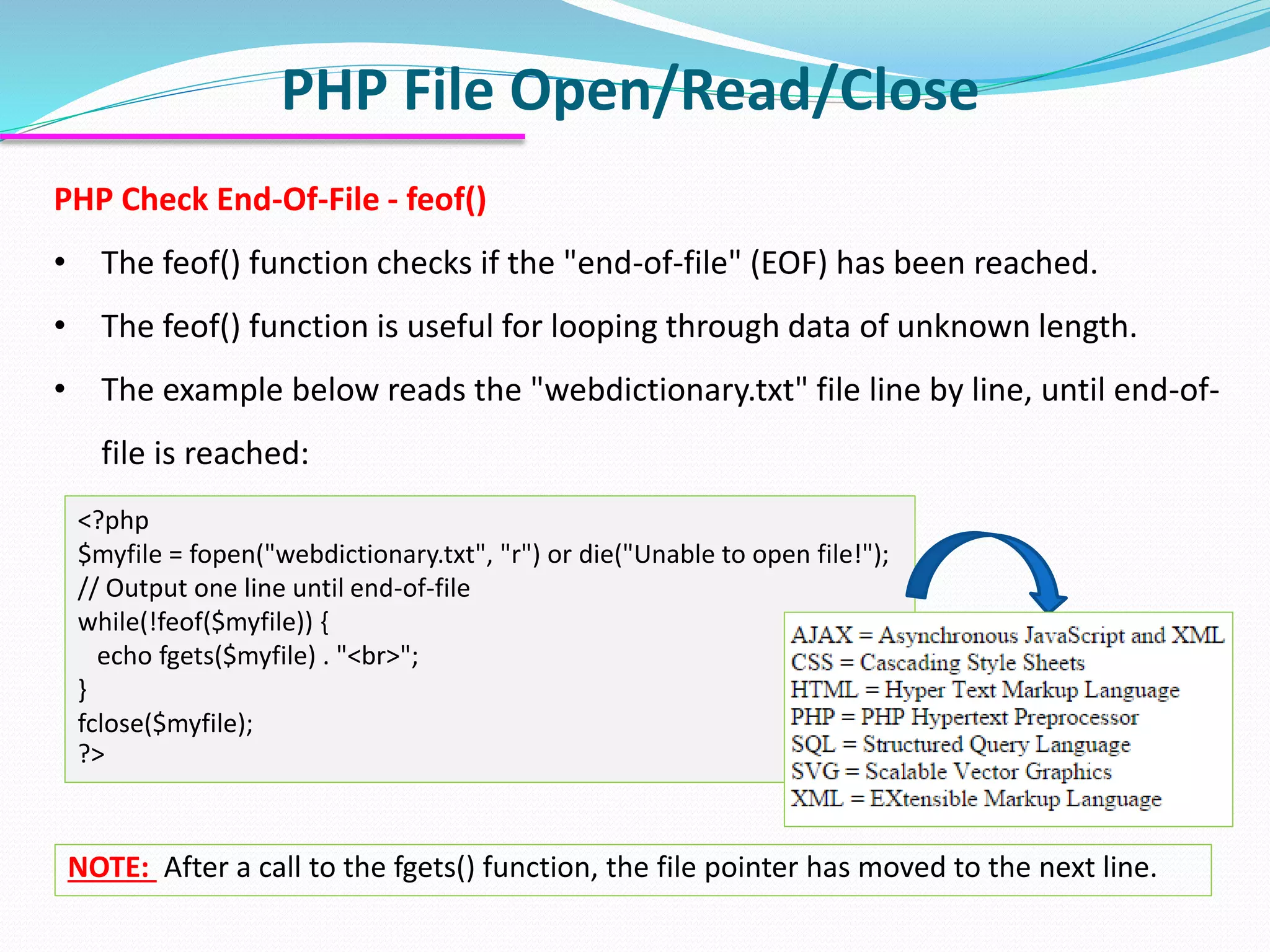 PHP File Open/Read/Close

PHP Check End-Of-File - feof()

• The feof() function checks if the "end-of-file" (EOF) has been reached.

• The feof() function is useful for looping through data of unknown length.

• The example below reads the "webdictionary.txt" file line by line, until end-of-file is reached:

<?php
$myfile = fopen("webdictionary.txt", "r") or die("Unable to open file!");
// Output one line until end-of-file
while(!feof($myfile)) {
  echo fgets($myfile) . "<br>";
}
fclose($myfile);
?>

AJAX = Asynchronous JavaScript and XML
CSS = Cascading Style Sheets
HTML = Hyper Text Markup Language
PHP = PHP Hypertext Preprocessor
SQL = Structured Query Language
SVG = Scalable Vector Graphics
XML = EXtensible Markup Language

NOTE: After a call to the fgets() function, the file pointer has moved to the next line.